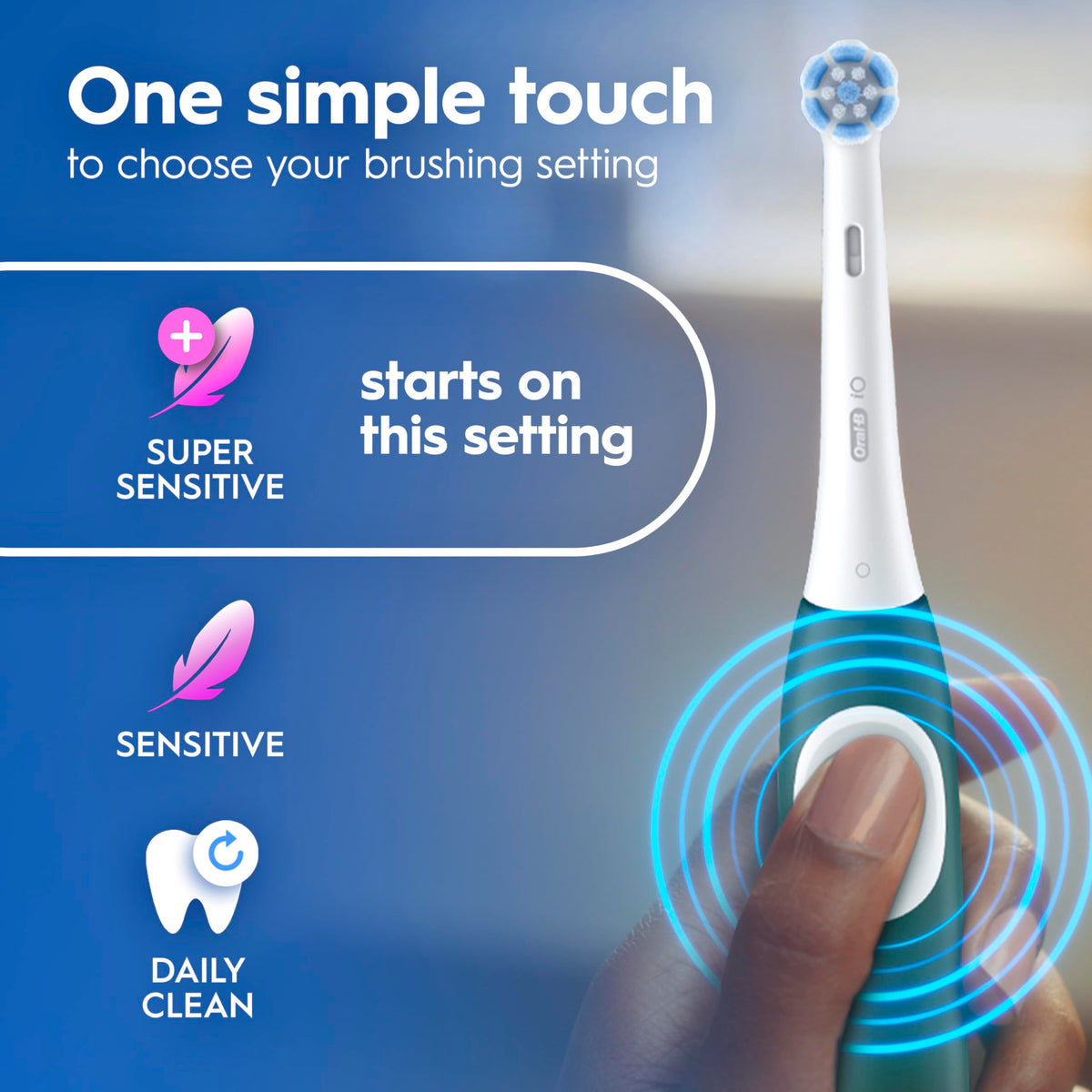 One simple touch
to choose your brushing setting

SUPER SENSITIVE

starts on this setting

SENSITIVE

DAILY CLEAN

Oral-B iO